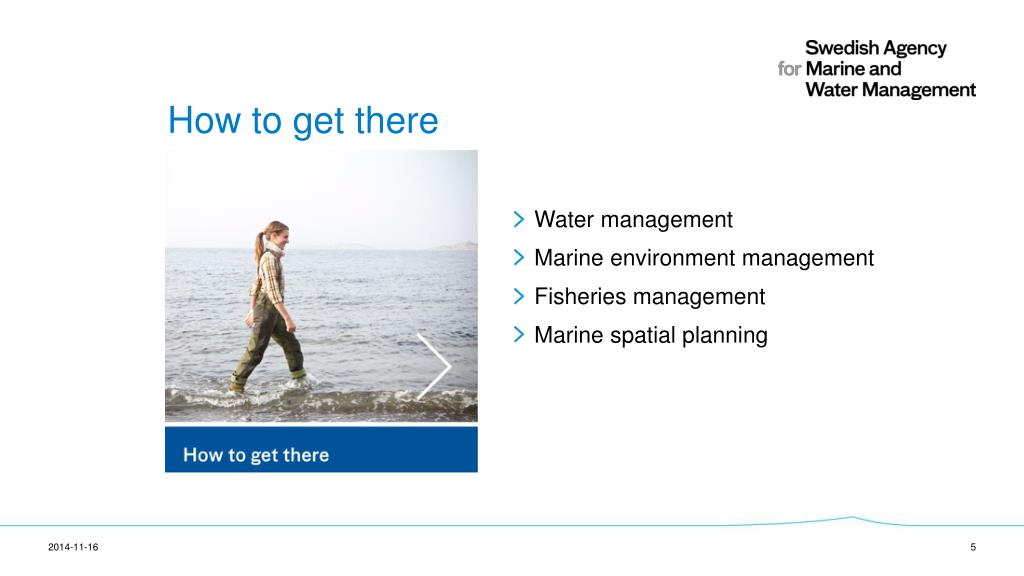 Swedish Agency for Marine and Water Management

How to get there

How to get there

> Water management
> Marine environment management
> Fisheries management
> Marine spatial planning

2014-11-16

5